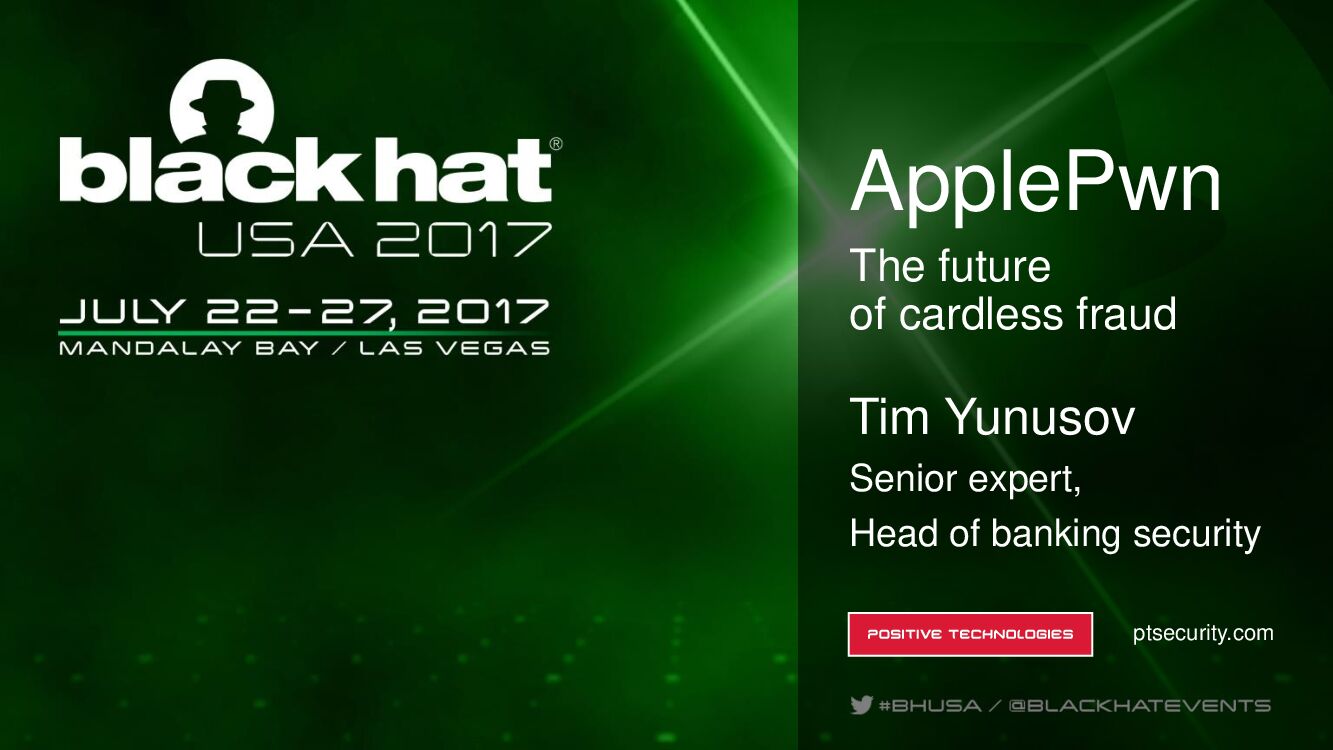 black hat®
USA 2017

JULY 22-27, 2017
MANDALAY BAY / LAS VEGAS

ApplePwn

The future of cardless fraud

Tim Yunusov

Senior expert,
Head of banking security

POSITIVE TECHNOLOGIES

ptsecurity.com

#BHUSA / @BLACKHATEVENTS